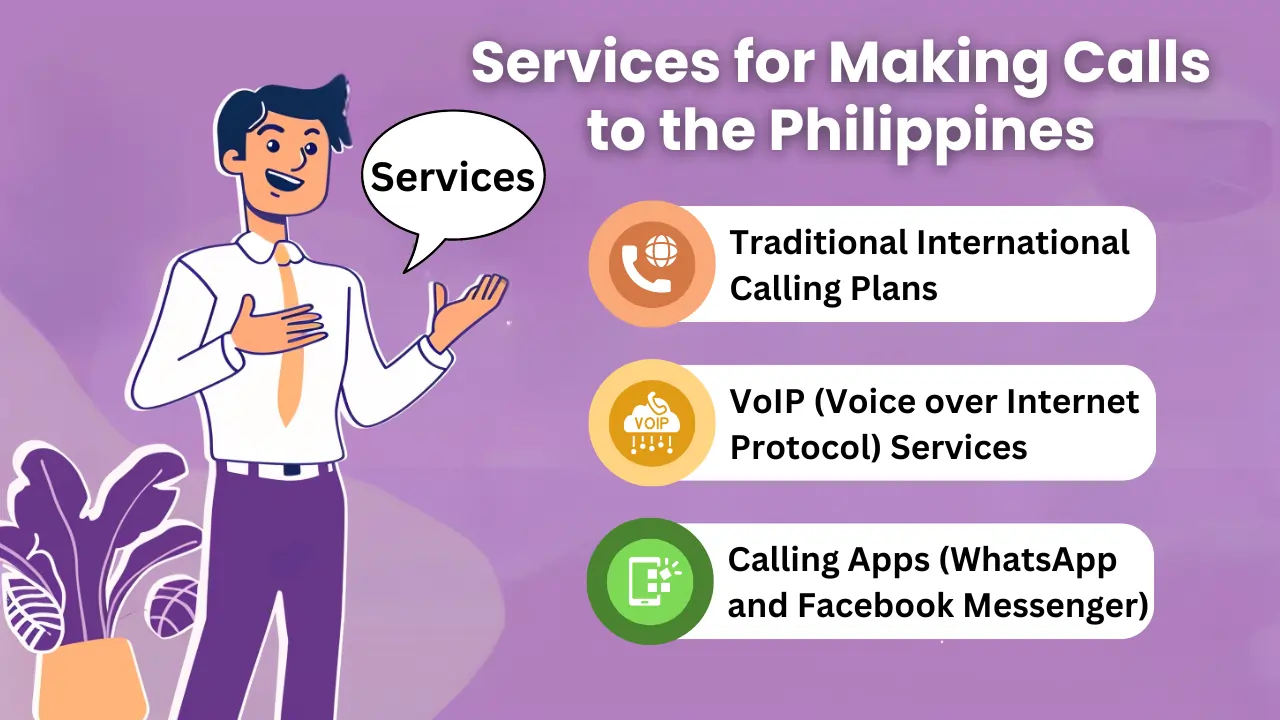 Services for Making Calls to the Philippines

Services

Traditional International Calling Plans

VOIP

VoIP (Voice over Internet Protocol) Services

Calling Apps (WhatsApp and Facebook Messenger)